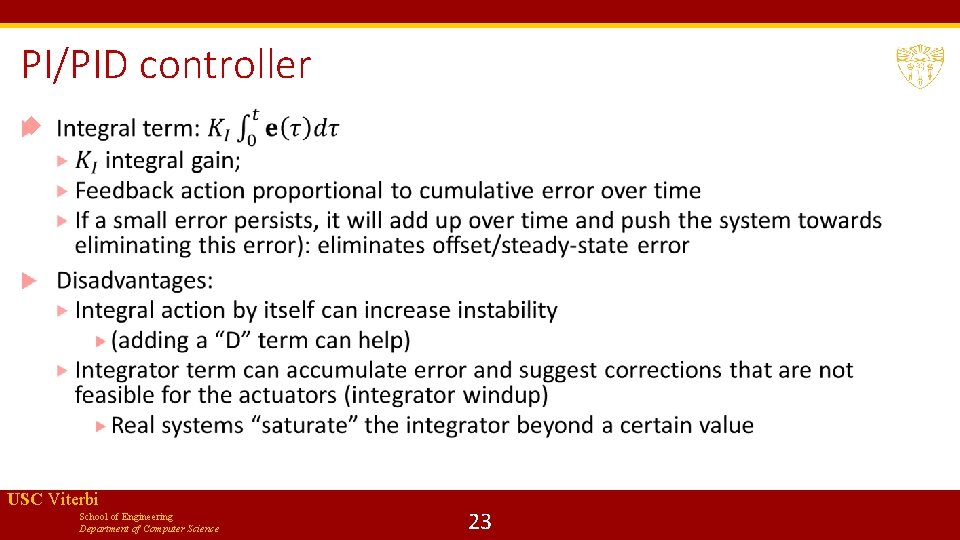 PI/PID controller

Integral term: $K_I \int_0^t \mathbf{e}(\tau)d\tau$

$K_I$ integral gain;

Feedback action proportional to cumulative error over time

If a small error persists, it will add up over time and push the system towards eliminating this error): eliminates offset/steady-state error

Disadvantages:

Integral action by itself can increase instability

(adding a "D" term can help)

Integrator term can accumulate error and suggest corrections that are not feasible for the actuators (integrator windup)

Real systems "saturate" the integrator beyond a certain value

USC Viterbi
School of Engineering
Department of Computer Science

23